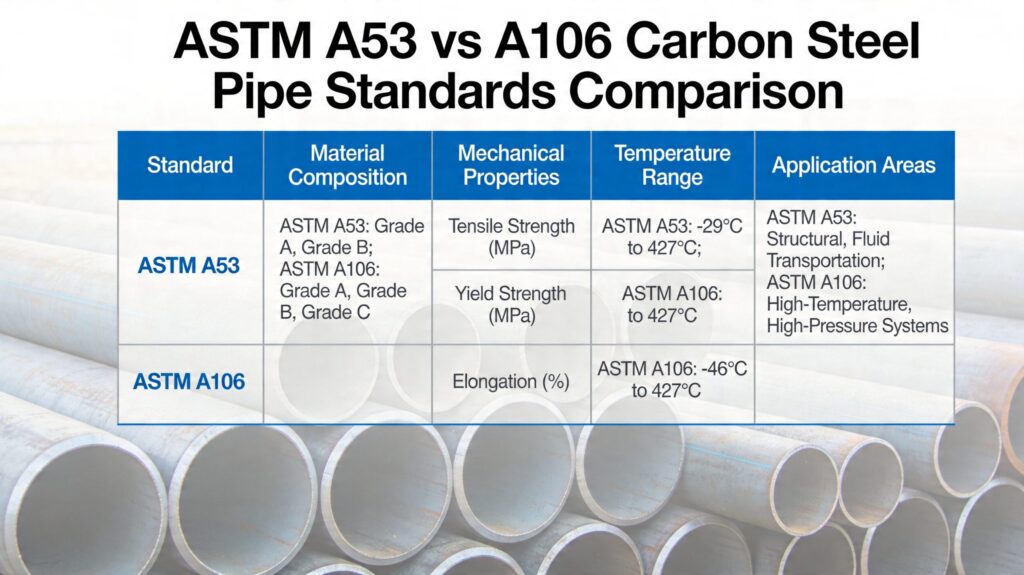 ASTM A53 vs A106 Carbon Steel Pipe Standards Comparison

| Standard | Material Composition | Mechanical Properties | Temperature Range | Application Areas |
|---|---|---|---|---|
| ASTM A53 | ASTM A53: Grade A, Grade B; ASTM A106: Grade A, Grade B, Grade C | Tensile Strength (MPa) | ASTM A53: -29°C to 427°C; | ASTM A53: Structural, Fluid Transportation; ASTM A106: High-Temperature, High-Pressure Systems |
| | | Yield Strength (MPa) | ASTM A106: to 427°C | |
| ASTM A106 | | Elongation (%) | ASTM A106: -46°C to 427°C | |